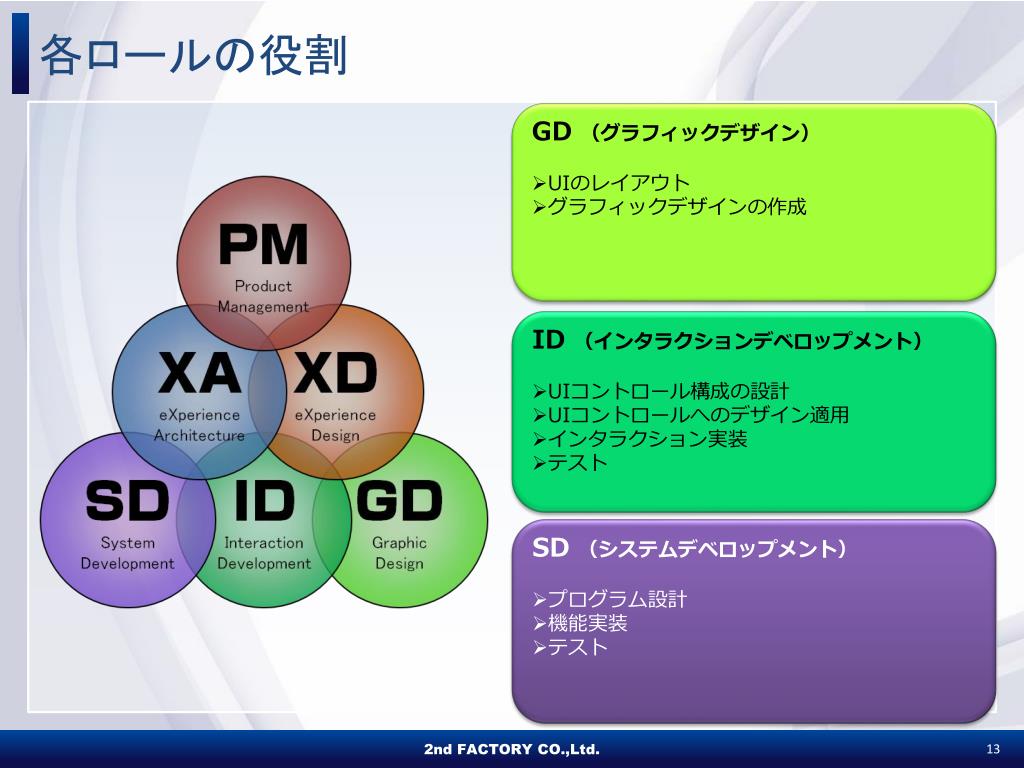 各ロールの役割

PM
Product Management

XA
eXperience Architecture

XD
eXperience Design

SD
System Development

ID
Interaction Development

GD
Graphic Design

GD （グラフィックデザイン）

➢UIのレイアウト
➢グラフィックデザインの作成

ID （インタラクションデベロップメント）

➢UIコントロール構成の設計
➢UIコントロールへのデザイン適用
➢インタラクション実装
➢テスト

SD （システムデベロップメント）

➢プログラム設計
➢機能実装
➢テスト

2nd FACTORY CO.,Ltd.

13